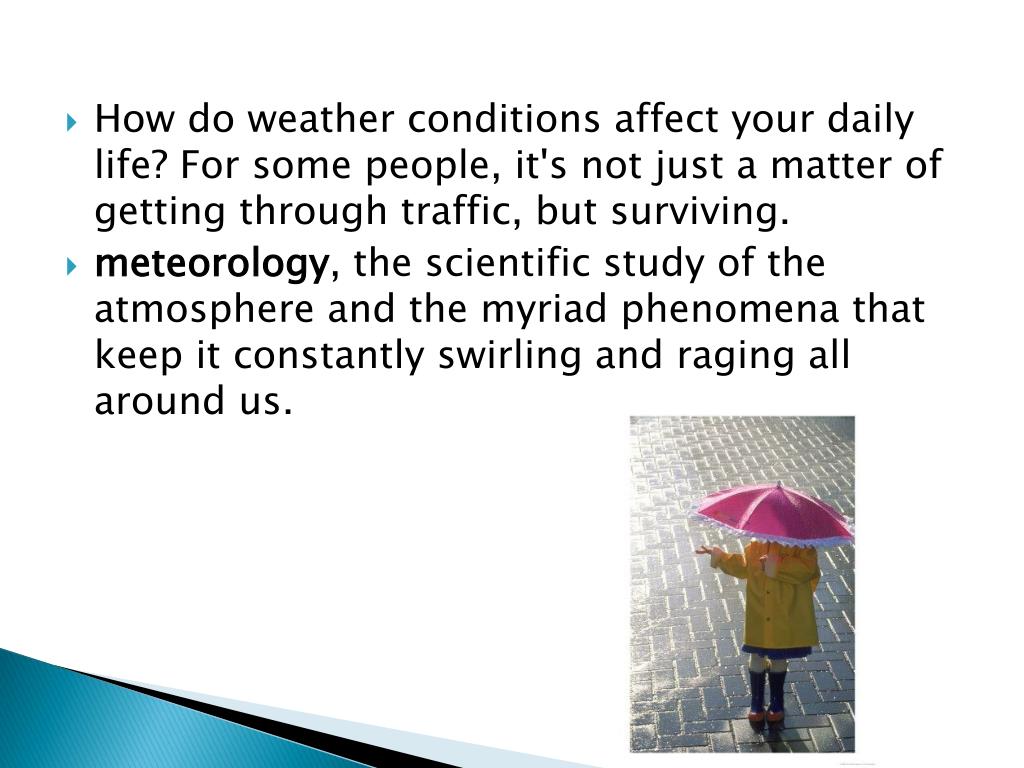 How do weather conditions affect your daily life? For some people, it's not just a matter of getting through traffic, but surviving.

meteorology, the scientific study of the atmosphere and the myriad phenomena that keep it constantly swirling and raging all around us.